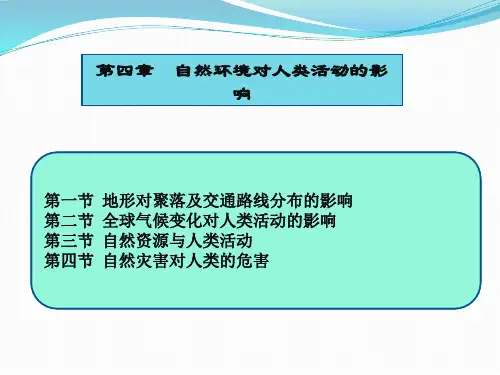 第四章　自然环境对人类活动的影响

第一节 地形对聚落及交通路线分布的影响
第二节 全球气候变化对人类活动的影响
第三节 自然资源与人类活动
第四节 自然灾害对人类的危害